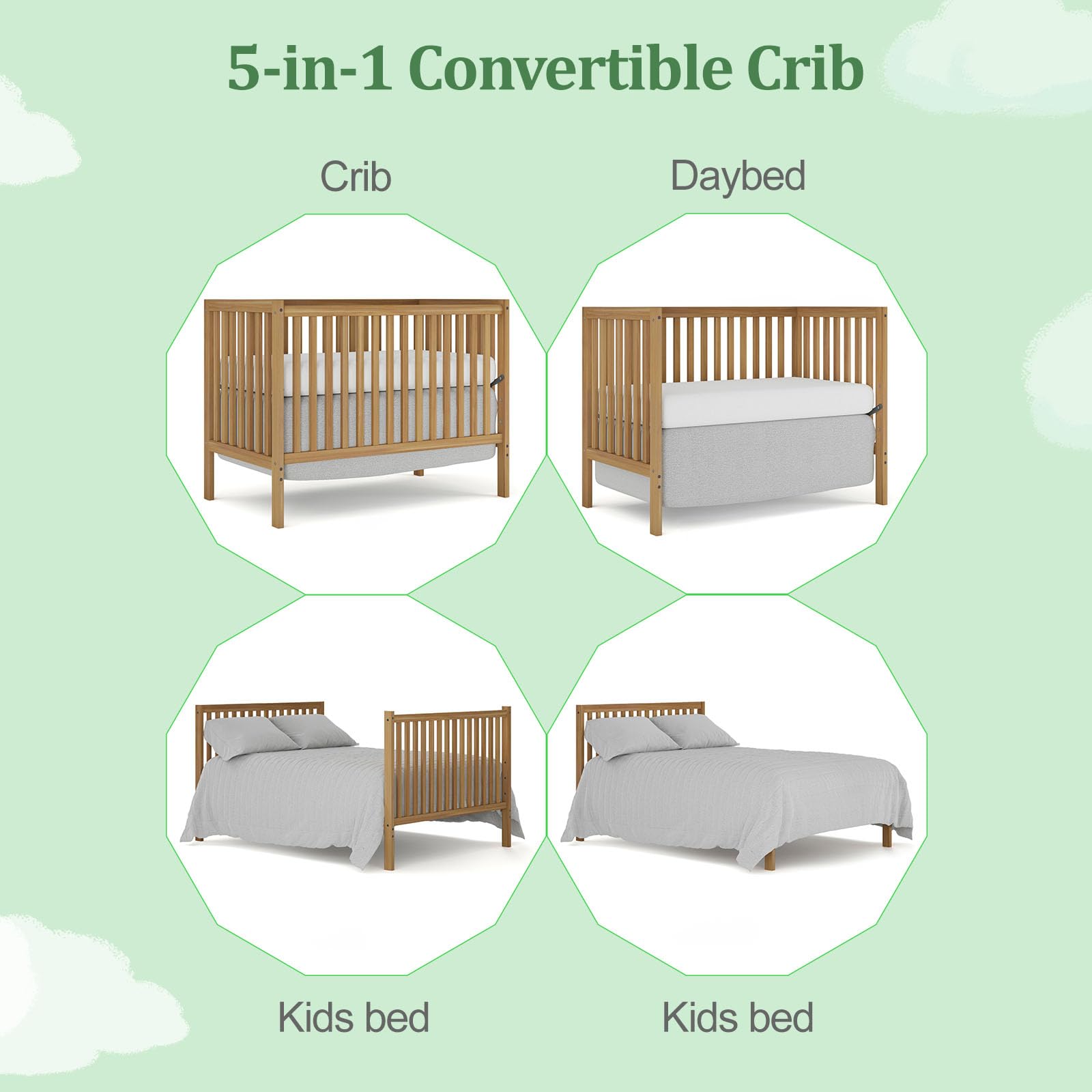 5-in-1 Convertible Crib

Crib

Daybed

Kids bed

Kids bed